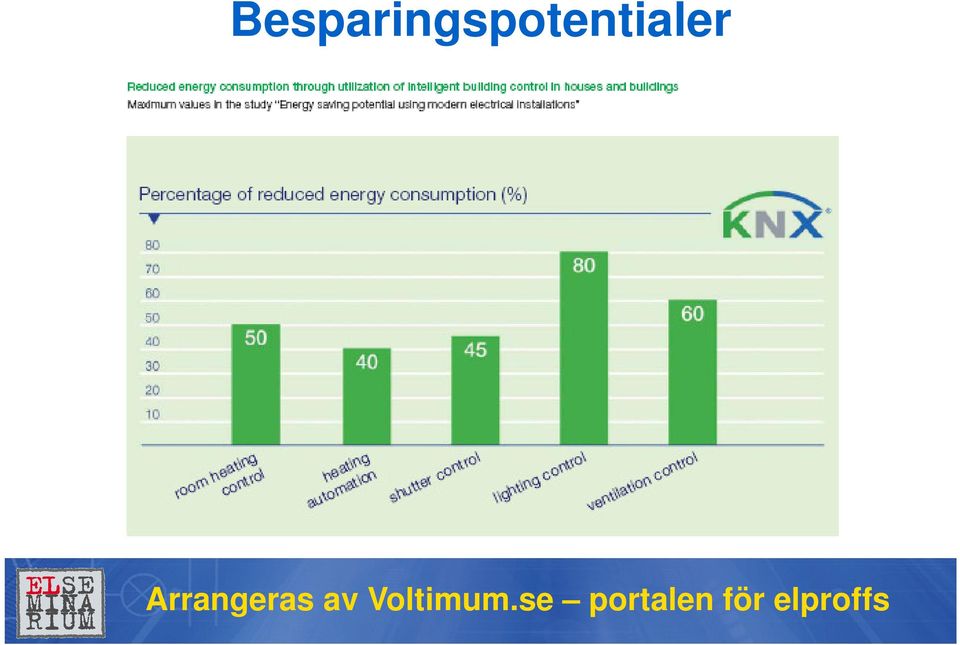 Besparingspotentialer

Reduced energy consumption through utilization of intelligent building control in houses and buildings
Maximum values in the study "Energy saving potential using modern electrical installations"

Percentage of reduced energy consumption (%)

KNX

80
70
60
50
40
30
20
10

50
40
45
80
60

room heating control
heating automation
shutter control
lighting control
ventilation control

ELSE MINA RIUM

Arrangeras av Voltimum.se – portalen för elproffs